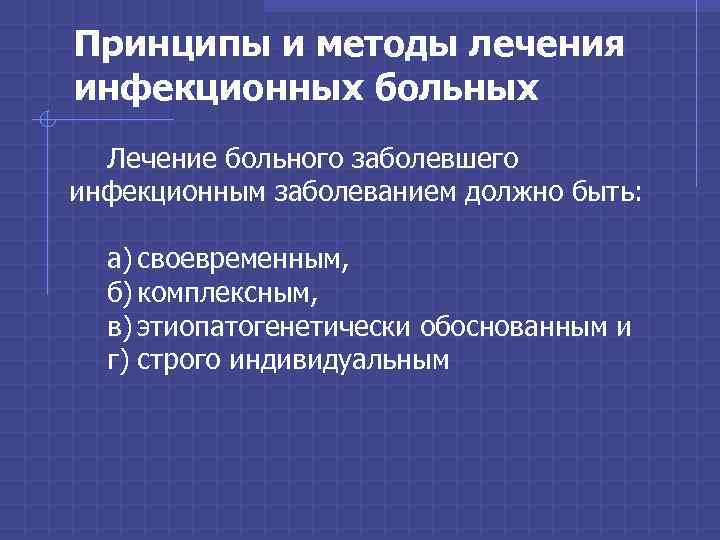 Принципы и методы лечения инфекционных больных

Лечение больного заболевшего инфекционным заболеванием должно быть:

а) своевременным,
б) комплексным,
в) этиопатогенетически обоснованным и
г) строго индивидуальным